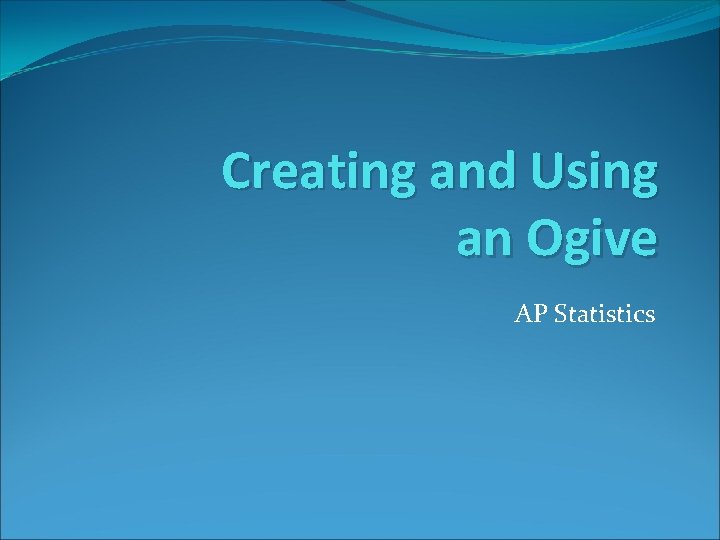 Creating and Using an Ogive

AP Statistics